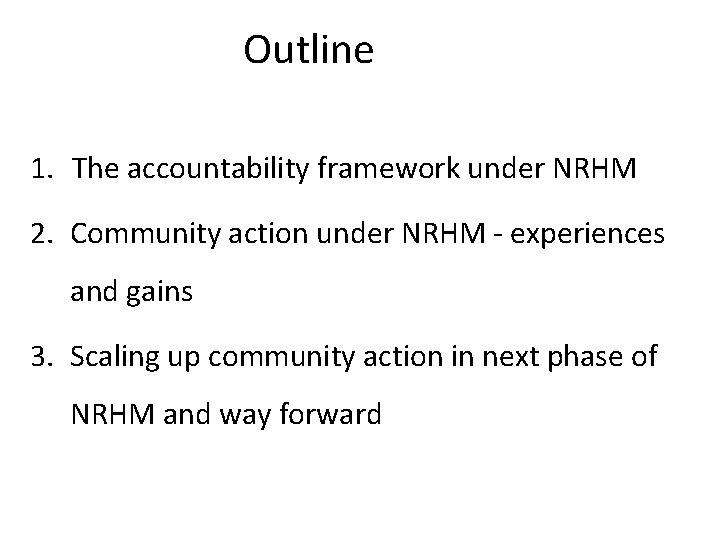 Outline

1. The accountability framework under NRHM
2. Community action under NRHM - experiences and gains
3. Scaling up community action in next phase of NRHM and way forward